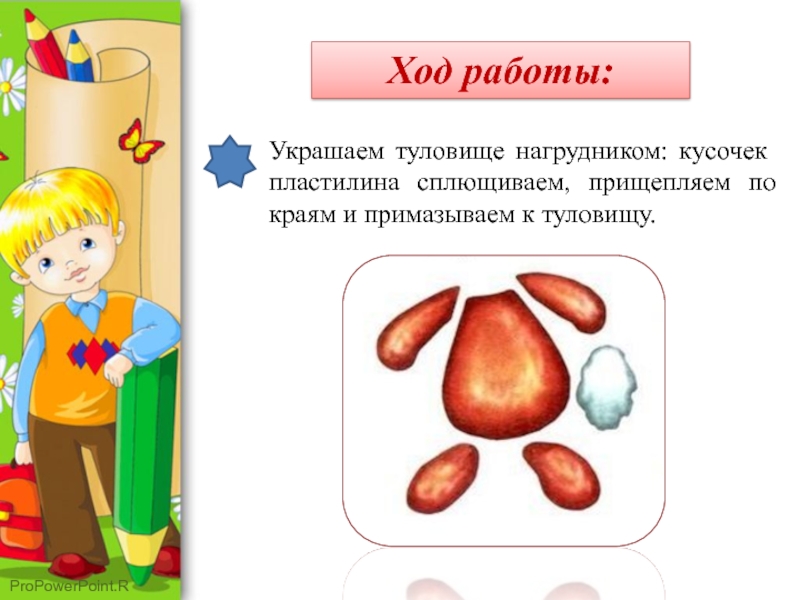 Ход работы:

Украшаем туловище нагрудником: кусочек пластилина сплющиваем, прищепляем по краям и примазываем к туловищу.

ProPowerPoint.R